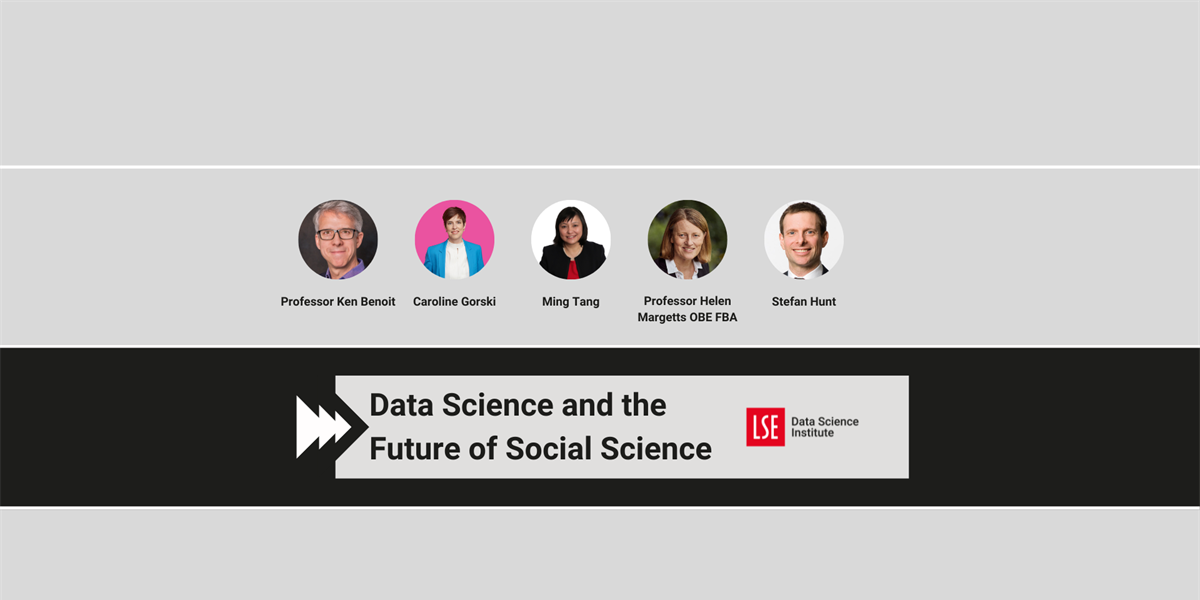 Professor Ken Benoit

Caroline Gorski

Ming Tang

Professor Helen Margetts OBE FBA

Stefan Hunt

Data Science and the Future of Social Science

LSE Data Science Institute